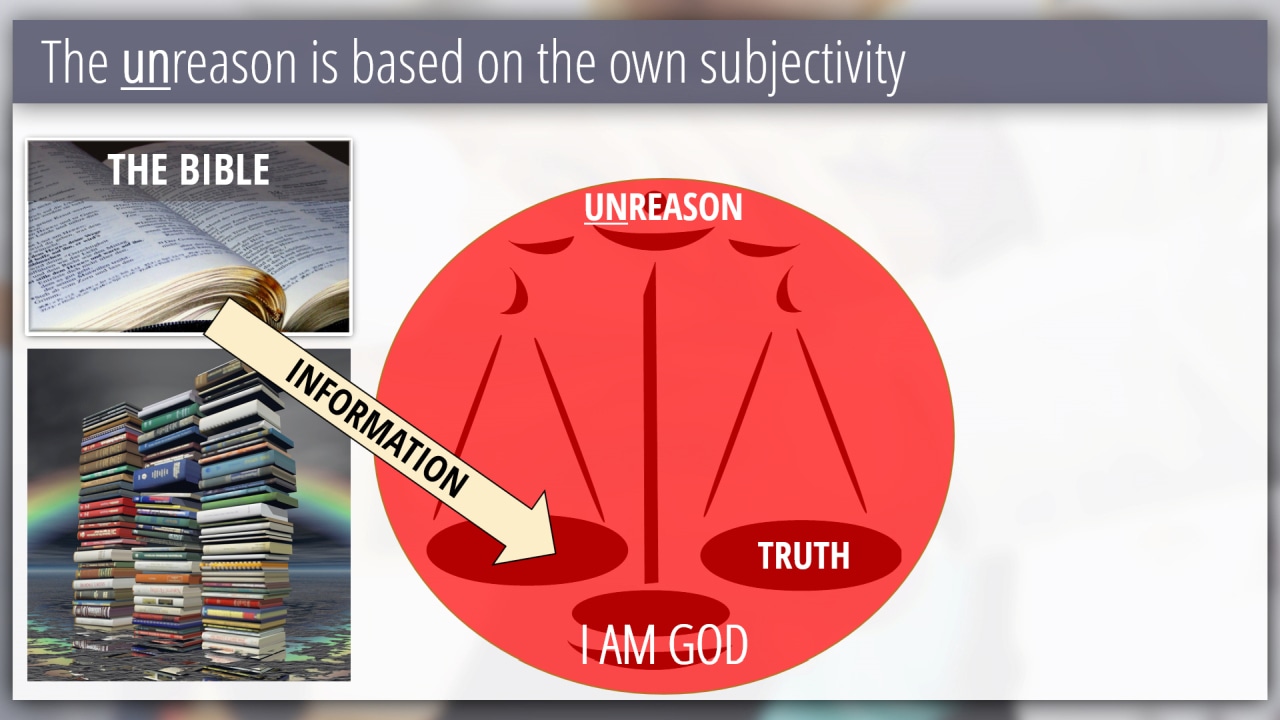 The unreason is based on the own subjectivity

THE BIBLE

INFORMATION

UNREASON

TRUTH

I AM GOD